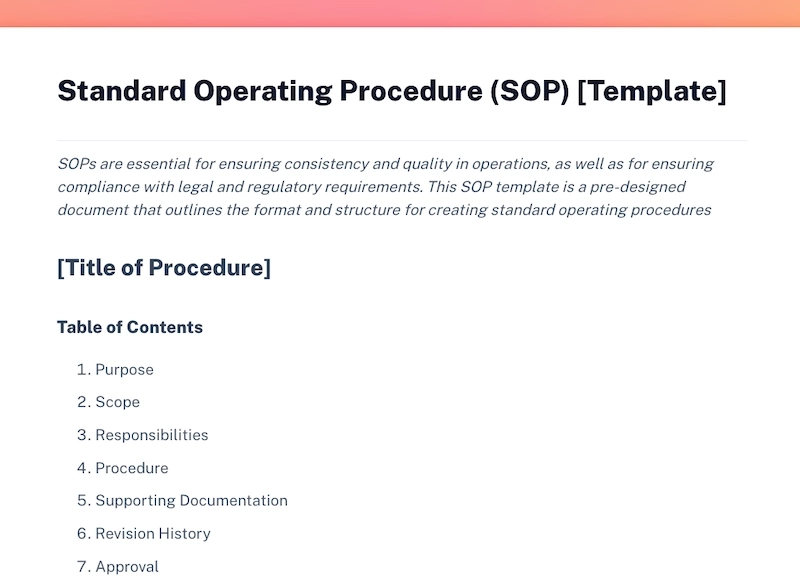 Standard Operating Procedure (SOP) [Template]

SOPs are essential for ensuring consistency and quality in operations, as well as for ensuring compliance with legal and regulatory requirements. This SOP template is a pre-designed document that outlines the format and structure for creating standard operating procedures

[Title of Procedure]

Table of Contents

1. Purpose
2. Scope
3. Responsibilities
4. Procedure
5. Supporting Documentation
6. Revision History
7. Approval